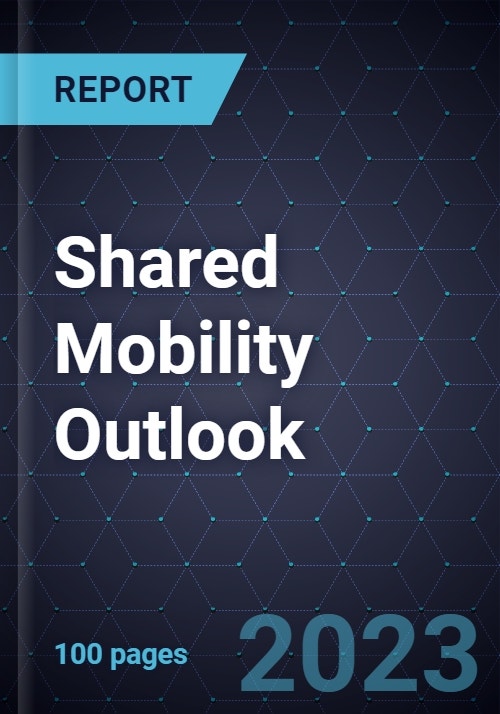 REPORT

Shared Mobility Outlook

100 pages

2023